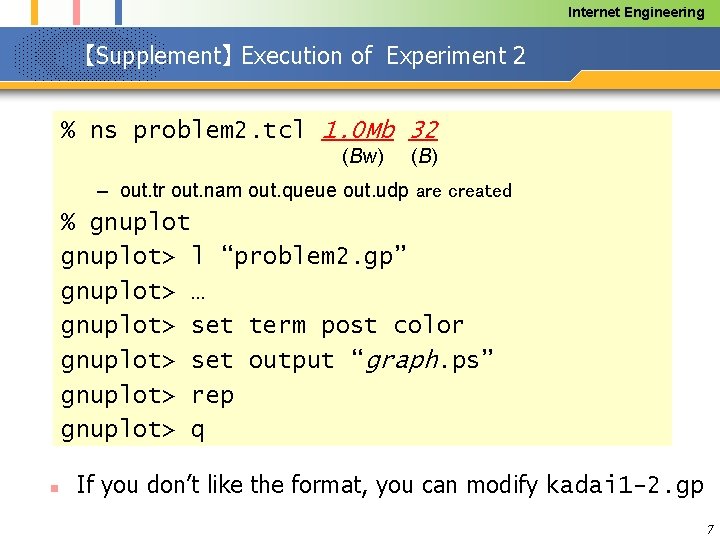 Internet Engineering

【Supplement】Execution of Experiment 2

% ns problem2.tcl 1.0Mb 32
(Bw) (B)

– out.tr out.nam out.queue out.udp are created

% gnuplot
gnuplot> l “problem2.gp”
gnuplot> …
gnuplot> set term post color
gnuplot> set output “graph.ps”
gnuplot> rep
gnuplot> q

If you don’t like the format, you can modify kadai1-2.gp

7